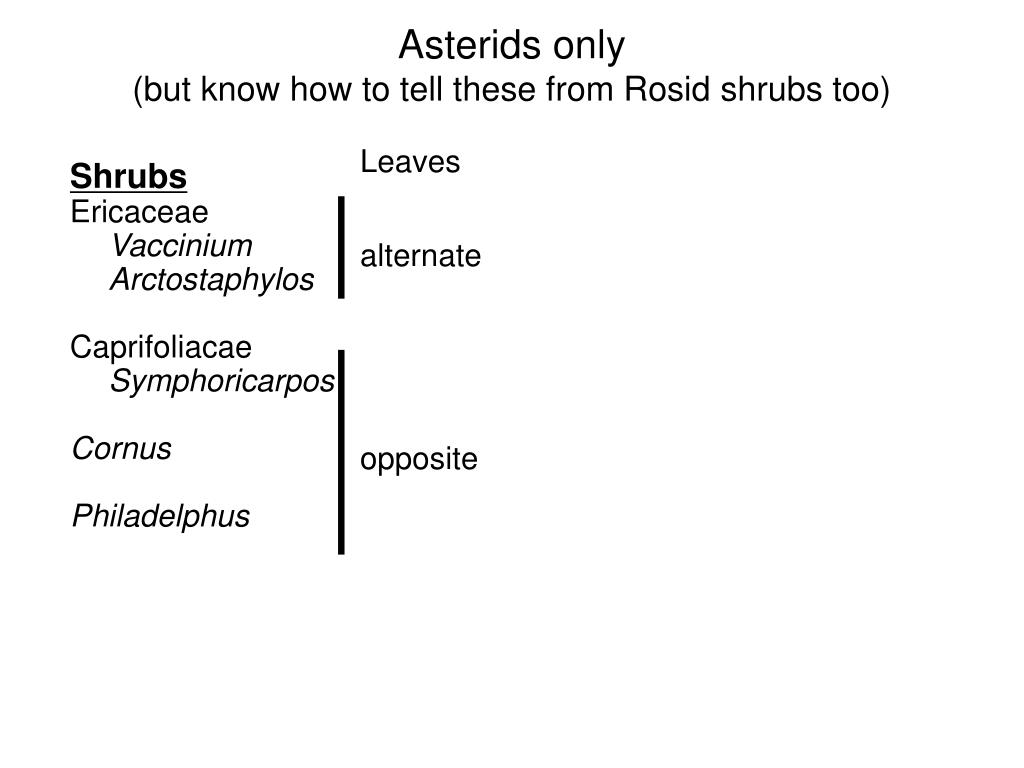 Asterids only
(but know how to tell these from Rosid shrubs too)

Shrubs
Ericaceae
Vaccinium
Arctostaphylos

Caprifoliacae
Symphoricarpos

Cornus

Philadelphus

Leaves

alternate

opposite